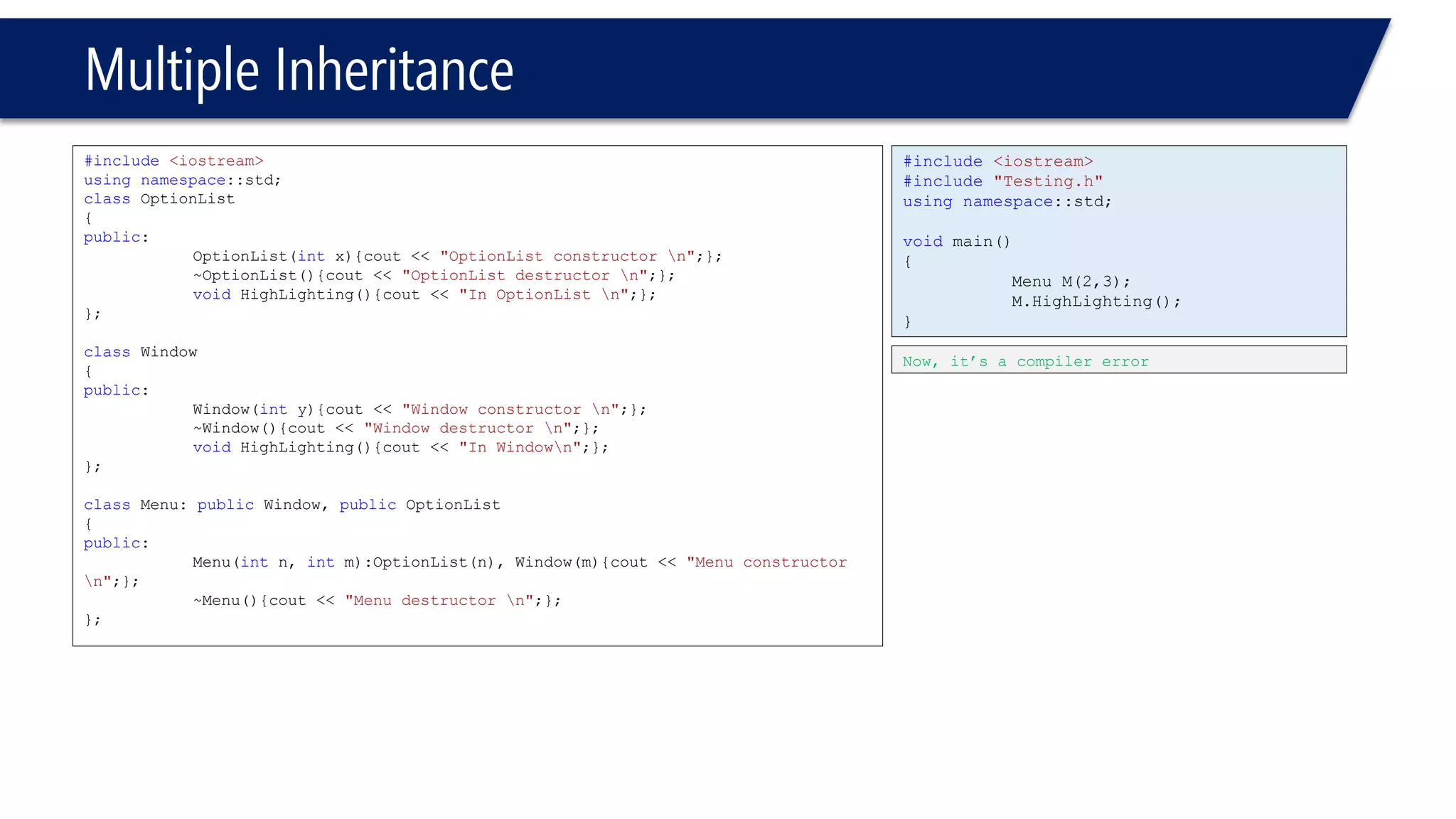 Multiple Inheritance

#include <iostream>
using namespace::std;
class OptionList
{
public:
		OptionList(int x){cout << "OptionList constructor \n";};
		~OptionList(){cout << "OptionList destructor \n";};
		void HighLighting(){cout << "In OptionList \n";};
};

class Window
{
public:
		Window(int y){cout << "Window constructor \n";};
		~Window(){cout << "Window destructor \n";};
		void HighLighting(){cout << "In Window\n";};
};

class Menu: public Window, public OptionList
{
public:
		Menu(int n, int m):OptionList(n), Window(m){cout << "Menu constructor \n";};
		~Menu(){cout << "Menu destructor \n";};
};

#include <iostream>
#include "Testing.h"
using namespace::std;

void main()
{
		Menu M(2,3);
		M.HighLighting();
}

Now, it's a compiler error